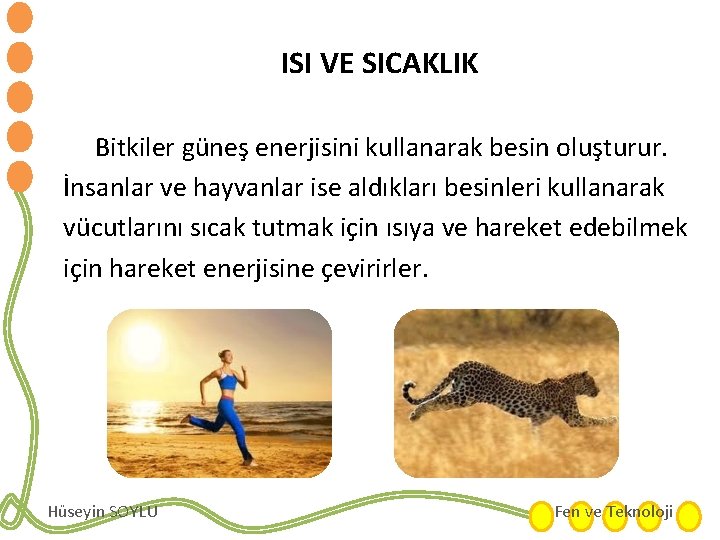 ISI VE SICAKLIK

Bitkiler güneş enerjisini kullanarak besin oluşturur. İnsanlar ve hayvanlar ise aldıkları besinleri kullanarak vücutlarını sıcak tutmak için ısıya ve hareket edebilmek için hareket enerjisine çevirirler.

Hüseyin SOYLU

Fen ve Teknoloji